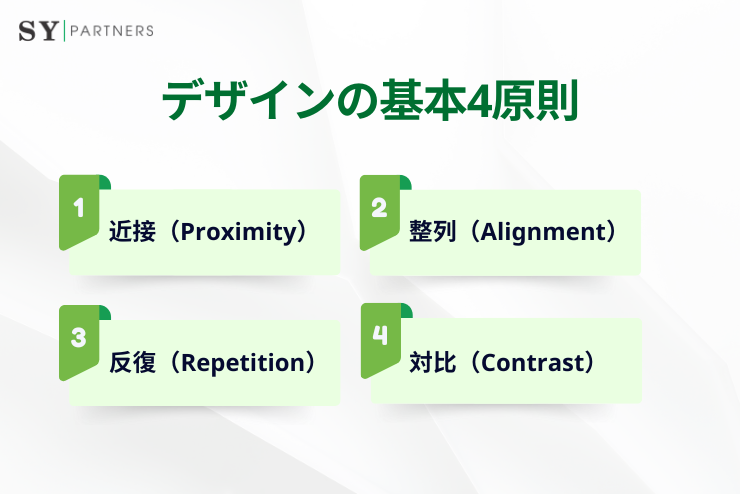 SY | PARTNERS

デザインの基本4原則

1
近接（Proximity）

2
整列（Alignment）

3
反復（Repetition）

4
対比（Contrast）